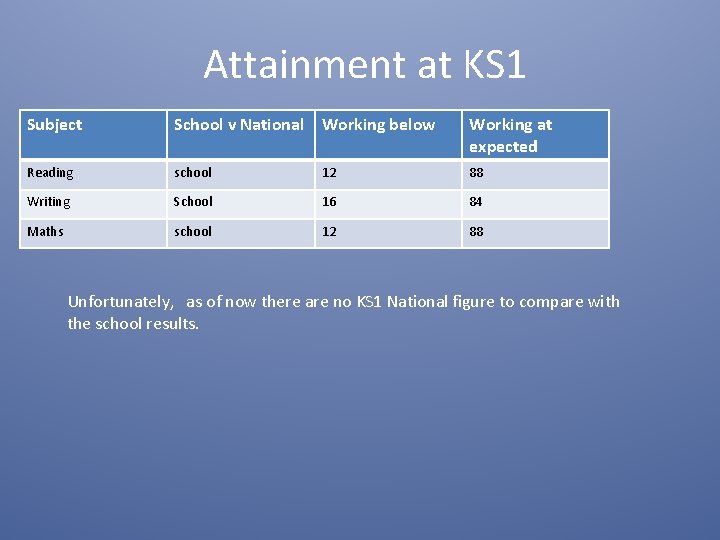 Attainment at KS1

| Subject | School v National | Working below | Working at expected |
|---|---|---|---|
| Reading | school | 12 | 88 |
| Writing | School | 16 | 84 |
| Maths | school | 12 | 88 |

Unfortunately, as of now there are no KS1 National figure to compare with the school results.